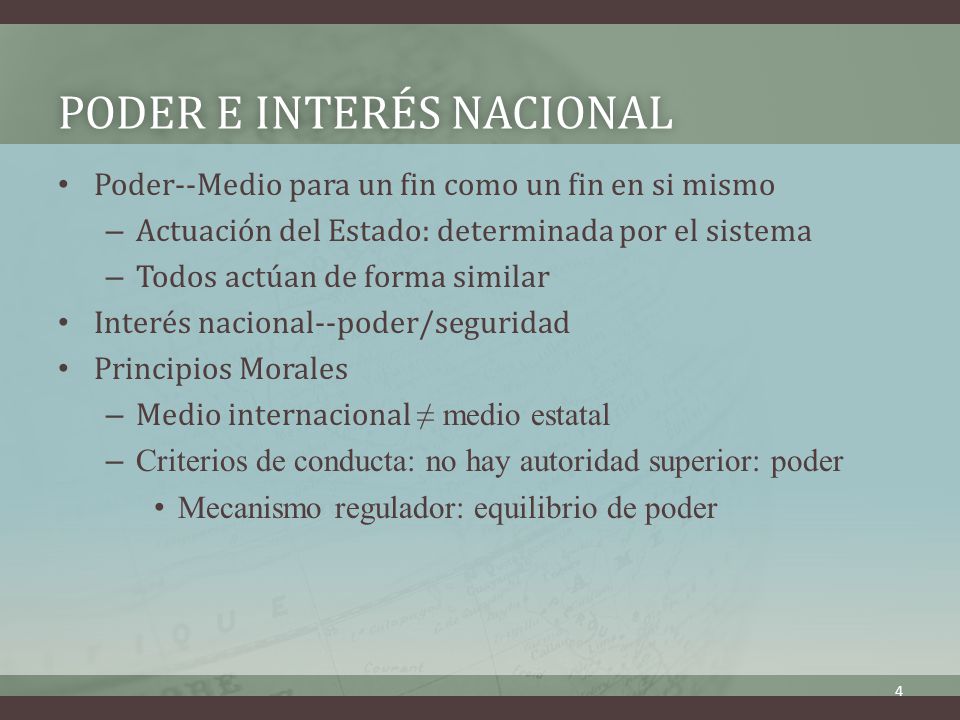 PODER E INTERÉS NACIONAL

• Poder--Medio para un fin como un fin en si mismo
– Actuación del Estado: determinada por el sistema
– Todos actúan de forma similar
• Interés nacional--poder/seguridad
• Principios Morales
– Medio internacional ≠ medio estatal
– Criterios de conducta: no hay autoridad superior: poder
• Mecanismo regulador: equilibrio de poder

4